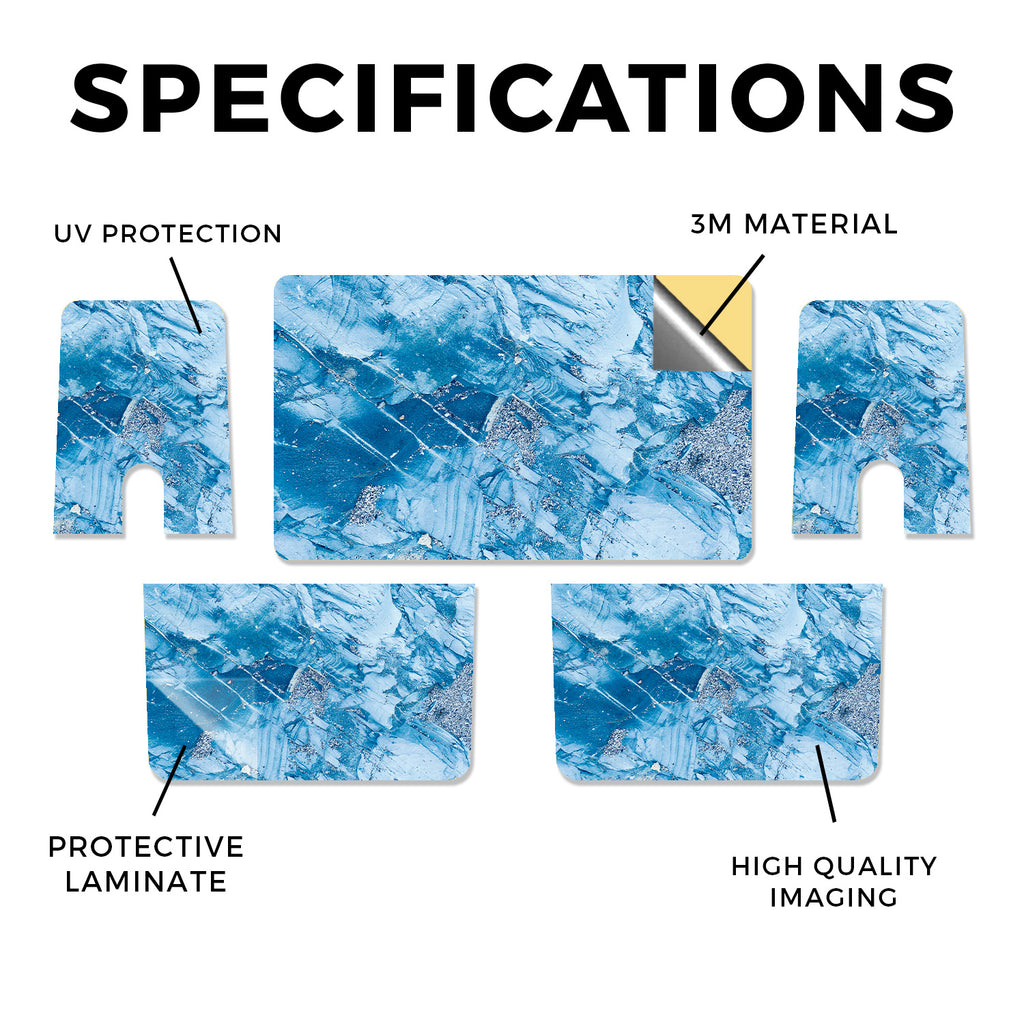 SPECIFICATIONS

UV PROTECTION

3M MATERIAL

PROTECTIVE LAMINATE

HIGH QUALITY IMAGING